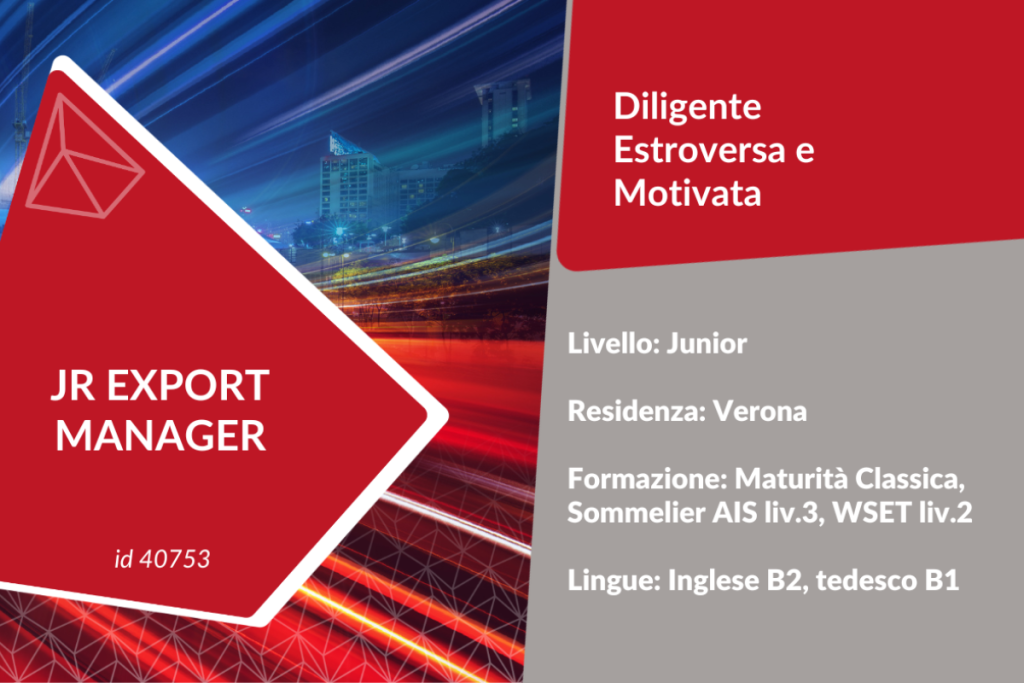 JR EXPORT MANAGER

id 40753

Diligente
Estroversa e
Motivata

Livello: Junior

Residenza: Verona

Formazione: Maturità Classica, Sommelier AIS liv.3, WSET liv.2

Lingue: Inglese B2, tedesco B1